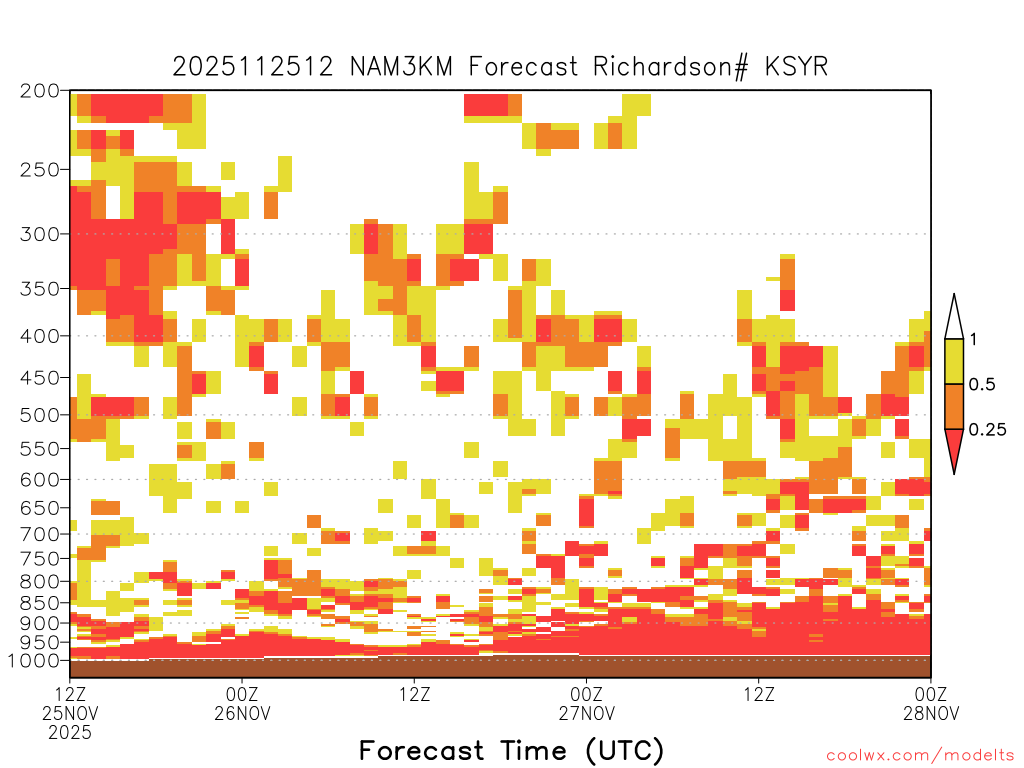 2025112512 NAM3KM Forecast Richardson# KSYR

200
250
300
350
400
450
500
550
600
650
700
750
800
850
900
950
1000

1
0.5
0.25

12Z
25NOV
2025

00Z
26NOV

12Z

00Z
27NOV

12Z

00Z
28NOV

Forecast Time (UTC)

coolwx.com/modelts